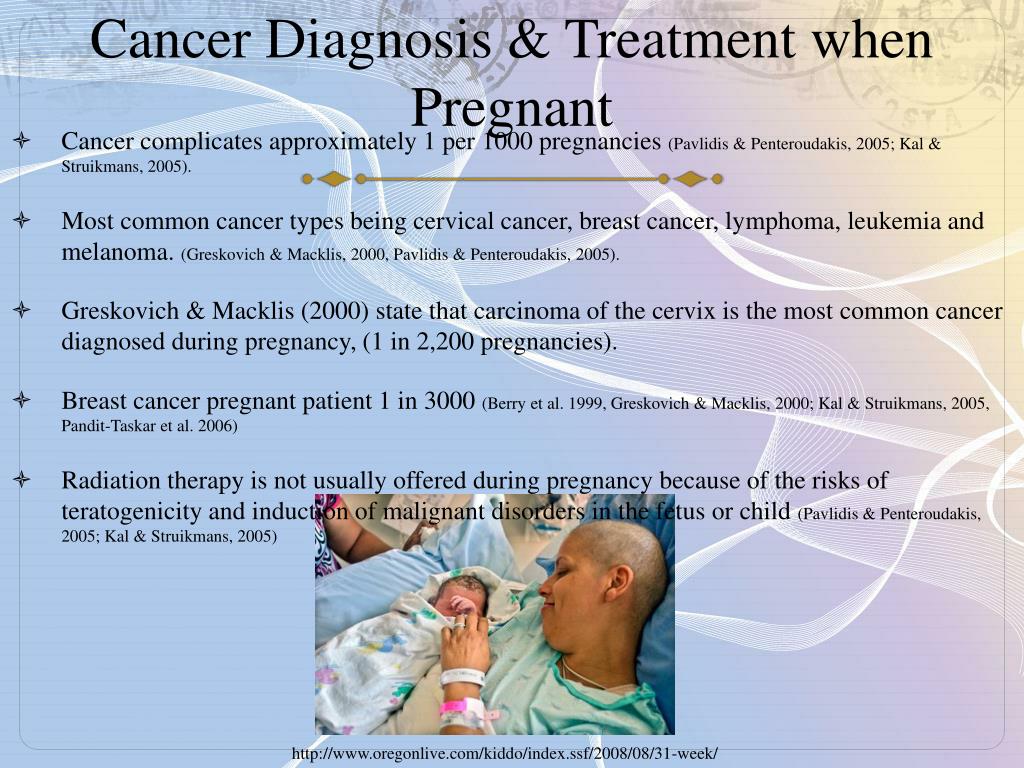 Cancer Diagnosis & Treatment when Pregnant

Cancer complicates approximately 1 per 1000 pregnancies (Pavlidis & Penteroudakis, 2005; Kal & Struikmans, 2005).

Most common cancer types being cervical cancer, breast cancer, lymphoma, leukemia and melanoma. (Greskovich & Macklis, 2000, Pavlidis & Penteroudakis, 2005).

Greskovich & Macklis (2000) state that carcinoma of the cervix is the most common cancer diagnosed during pregnancy, (1 in 2,200 pregnancies).

Breast cancer pregnant patient 1 in 3000 (Berry et al. 1999, Greskovich & Macklis, 2000; Kal & Struikmans, 2005, Pandit-Taskar et al. 2006)

Radiation therapy is not usually offered during pregnancy because of the risks of teratogenicity and induction of malignant disorders in the fetus or child (Pavlidis & Penteroudakis, 2005; Kal & Struikmans, 2005)

http://www.oregonlive.com/kiddo/index.ssf/2008/08/31-week/